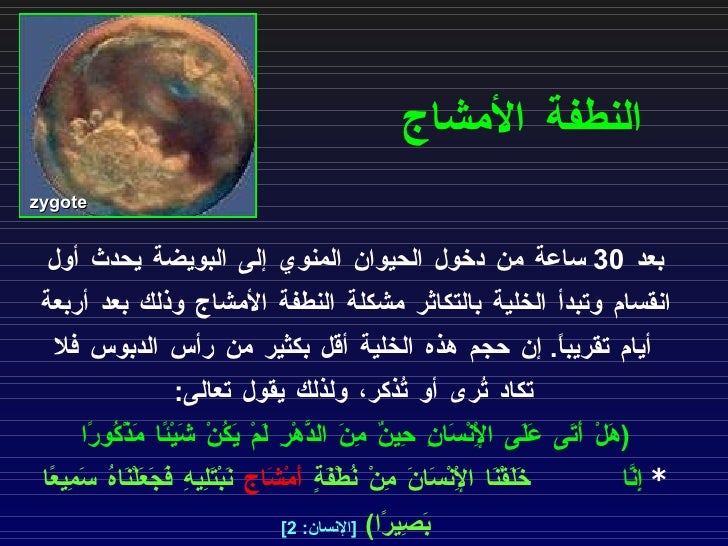 zygote

النطفة الأمشاج

بعد 30 ساعة من دخول الحيوان المنوي إلى البويضة يحدث أول انقسام وتبدأ الخلية بالتكاثر مشكلة النطفة الأمشاج وذلك بعد أربعة أيام تقريباً. إن حجم هذه الخلية أقل بكثير من رأس الدبوس فلا تكاد تُرى أو تُذكر، ولذلك يقول تعالى:

(هَلْ أَتَى عَلَى الْإِنْسَانِ حِينٌ مِنَ الدَّهْرِ لَمْ يَكُنْ شَيْئًا مَذْكُورًا * إِنَّا خَلَقْنَا الْإِنْسَانَ مِنْ نُطْفَةٍ أَمْشَاجٍ نَبْتَلِيهِ فَجَعَلْنَاهُ سَمِيعًا بَصِيرًا) [الإنسان: 2]